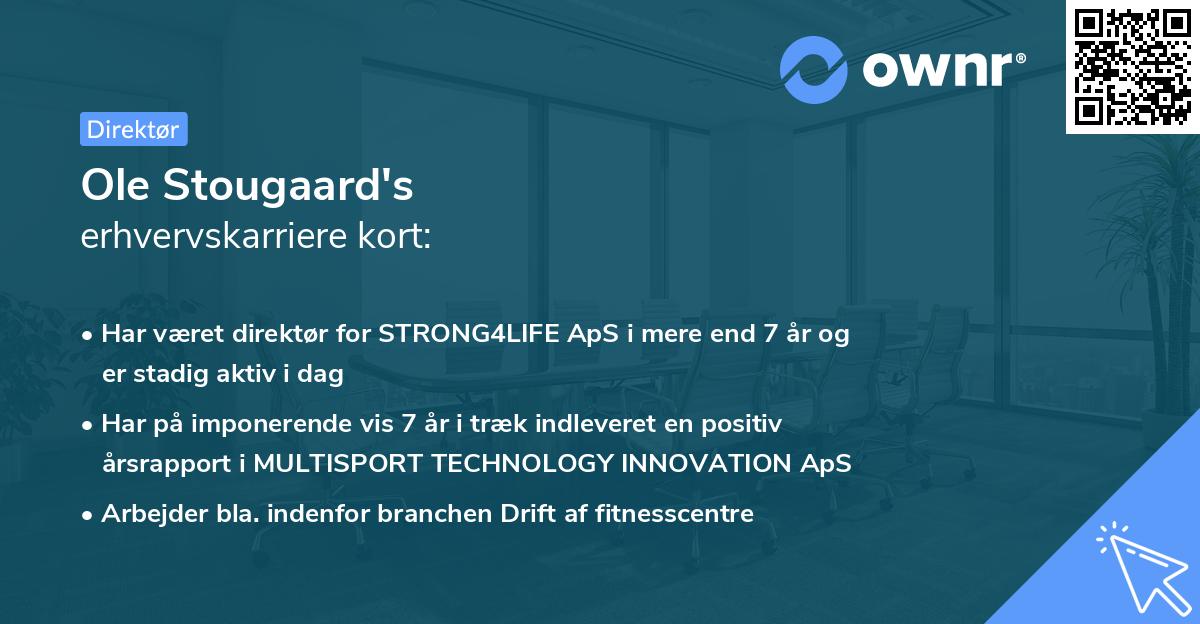 ownr®

Direktør

Ole Stougaard's
erhvervskarriere kort:

• Har været direktør for STRONG4LIFE ApS i mere end 7 år og er stadig aktiv i dag
• Har på imponerende vis 7 år i træk indleveret en positiv årsrapport i MULTISPORT TECHNOLOGY INNOVATION ApS
• Arbejder bla. indenfor branchen Drift af fitnesscentre